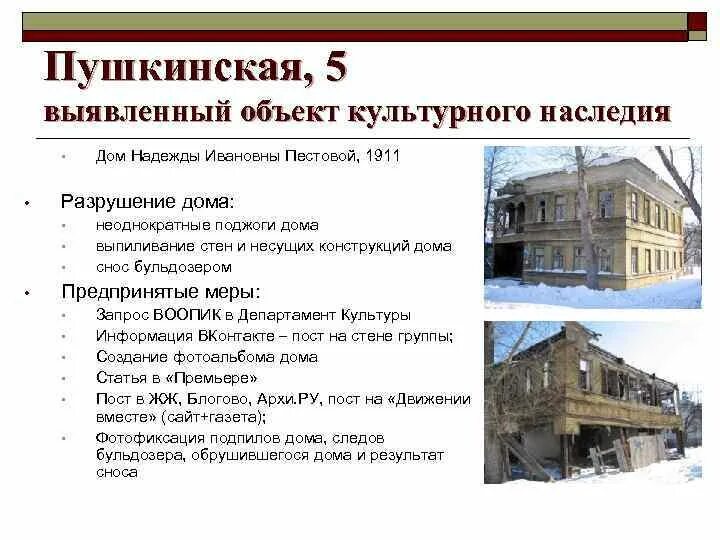 Пушкинская, 5
выявленный объект культурного наследия

- Дом Надежды Ивановны Пестовой, 1911

- Разрушение дома:
  - неоднократные поджоги дома
  - выпиливание стен и несущих конструкций дома
  - снос бульдозером

- Предпринятые меры:
  - Запрос ВООПИК в Департамент Культуры
  - Информация ВКонтакте – пост на стене группы;
  - Создание фотоальбома дома
  - Статья в «Премьере»
  - Пост в ЖЖ, Блогово, Архи.РУ, пост на «Движении вместе» (сайт+газета);
  - Фотофиксация подпилов дома, следов бульдозера, обрушившегося дома и результат сноса